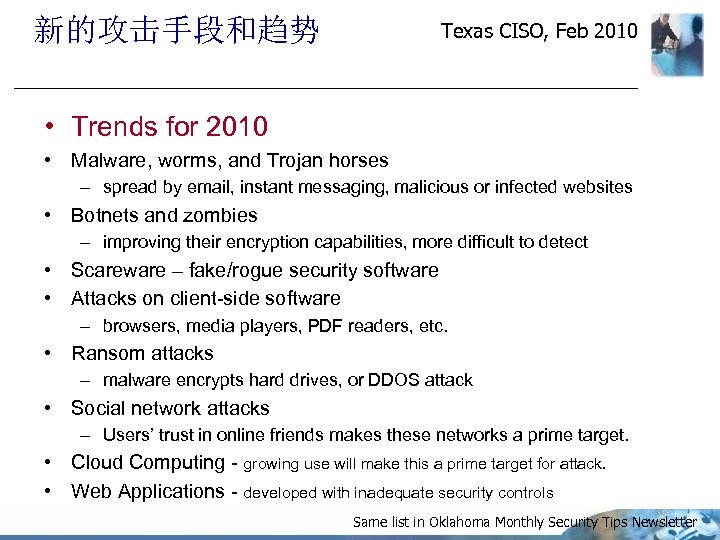 新的攻击手段和趋势

Texas CISO, Feb 2010

• Trends for 2010
• Malware, worms, and Trojan horses
– spread by email, instant messaging, malicious or infected websites
• Botnets and zombies
– improving their encryption capabilities, more difficult to detect
• Scareware – fake/rogue security software
• Attacks on client-side software
– browsers, media players, PDF readers, etc.
• Ransom attacks
– malware encrypts hard drives, or DDOS attack
• Social network attacks
– Users' trust in online friends makes these networks a prime target.
• Cloud Computing - growing use will make this a prime target for attack.
• Web Applications - developed with inadequate security controls

Same list in Oklahoma Monthly Security Tips Newsletter